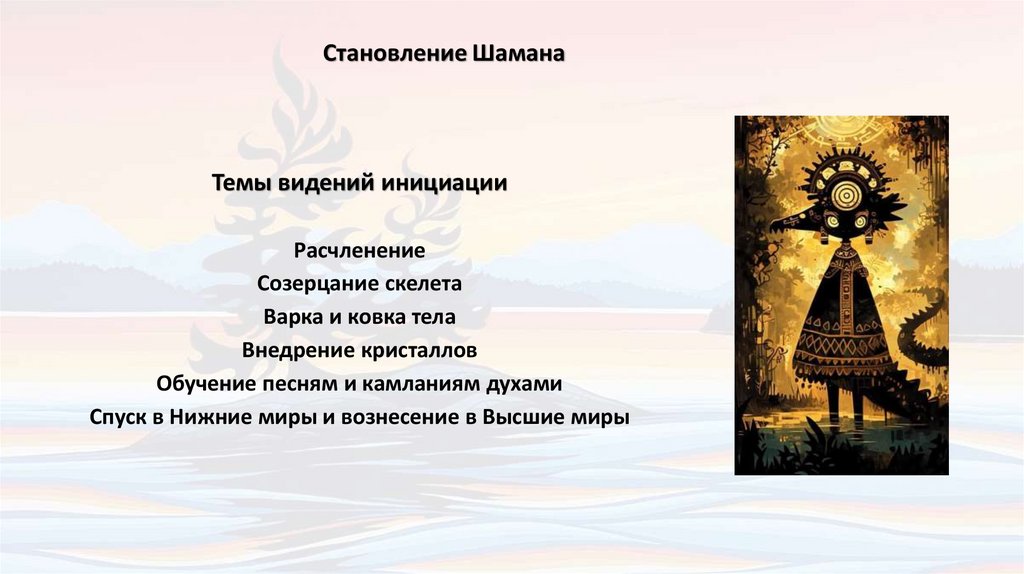 Становление Шамана

Темы видений инициации

Расчленение
Созерцание скелета
Варка и ковка тела
Внедрение кристаллов
Обучение песням и камланиям духами
Спуск в Нижние миры и вознесение в Высшие миры